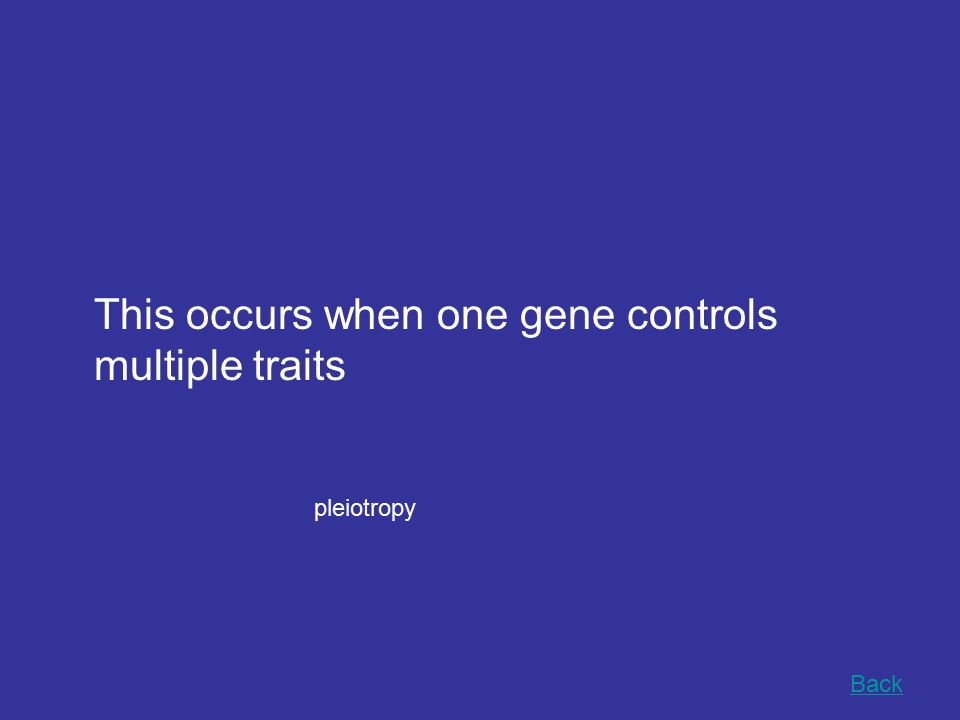 This occurs when one gene controls multiple traits

pleiotropy

Back